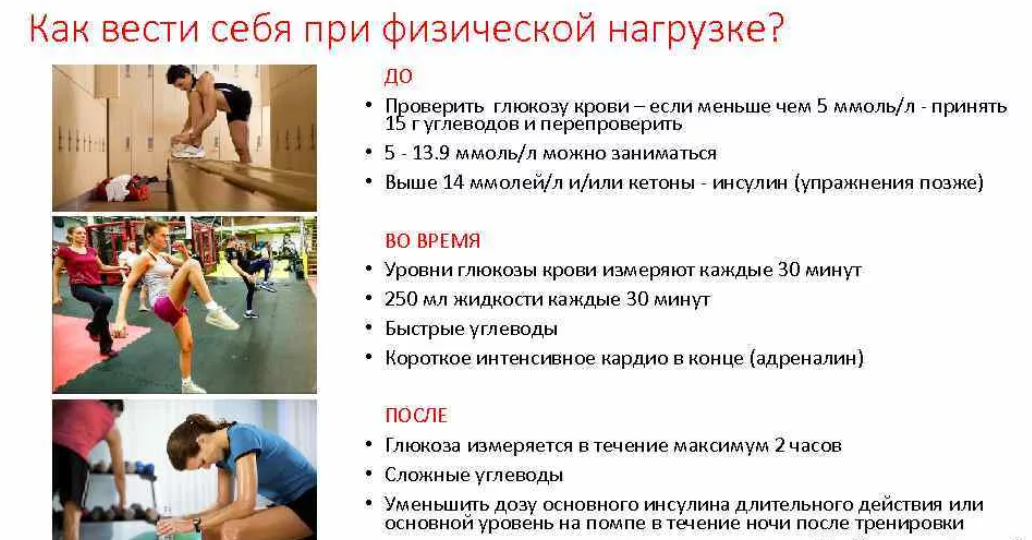 Как вести себя при физической нагрузке?

ДО

• Проверить глюкозу крови – если меньше чем 5 ммоль/л - принять 15 г углеводов и перепроверить
• 5 - 13.9 ммоль/л можно заниматься
• Выше 14 ммолей/л и/или кетоны - инсулин (упражнения позже)

ВО ВРЕМЯ

• Уровни глюкозы крови измеряют каждые 30 минут
• 250 мл жидкости каждые 30 минут
• Быстрые углеводы
• Короткое интенсивное кардио в конце (адреналин)

ПОСЛЕ

• Глюкоза измеряется в течение максимум 2 часов
• Сложные углеводы
• Уменьшить дозу основного инсулина длительного действия или основной уровень на помпе в течение ночи после тренировки